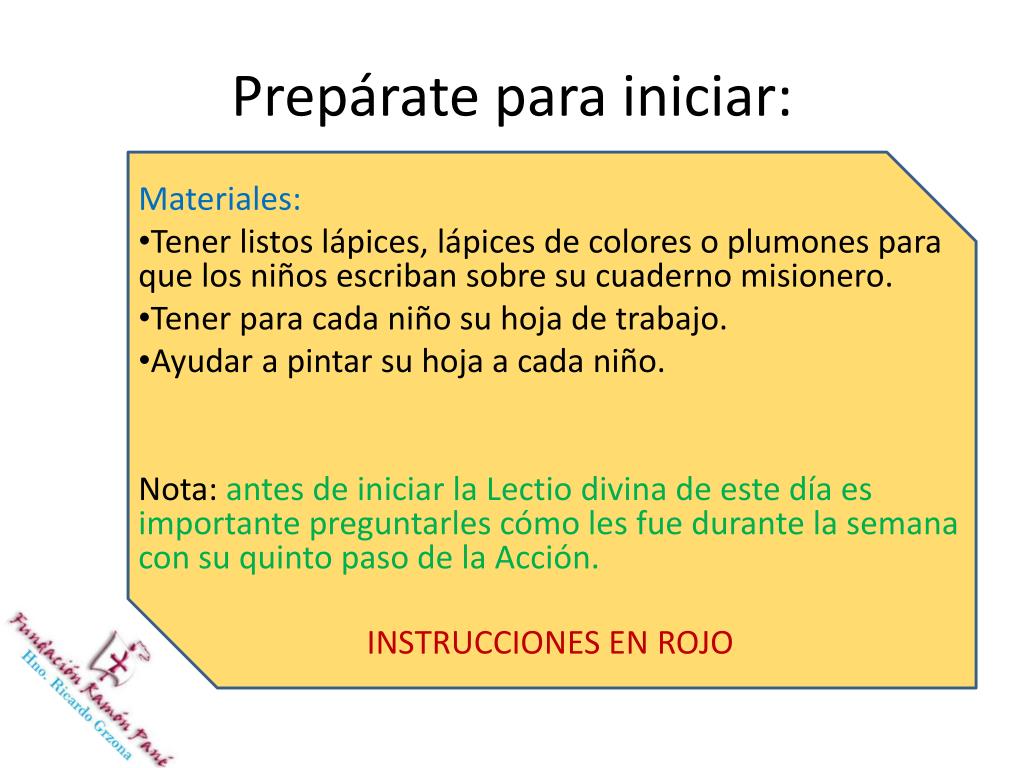 Prepárate para iniciar:

Materiales:
•Tener listos lápices, lápices de colores o plumones para que los niños escriban sobre su cuaderno misionero.
•Tener para cada niño su hoja de trabajo.
•Ayudar a pintar su hoja a cada niño.

Nota: antes de iniciar la Lectio divina de este día es importante preguntarles cómo les fue durante la semana con su quinto paso de la Acción.

INSTRUCCIONES EN ROJO

Fundación Ramón Pané
Hno. Ricardo Grzona